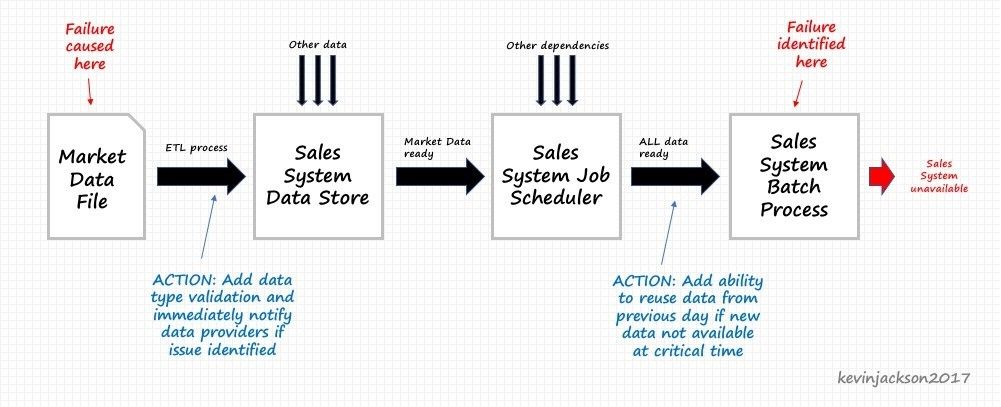 Failure caused here

Market Data File

ETL process

Other data

Sales System Data Store

Market Data ready

Other dependencies

Sales System Job Scheduler

ALL data ready

Failure identified here

Sales System Batch Process

Sales System unavailable

ACTION: Add data type validation and immediately notify data providers if issue identified

ACTION: Add ability to reuse data from previous day if new data not available at critical time

kevinjackson2017